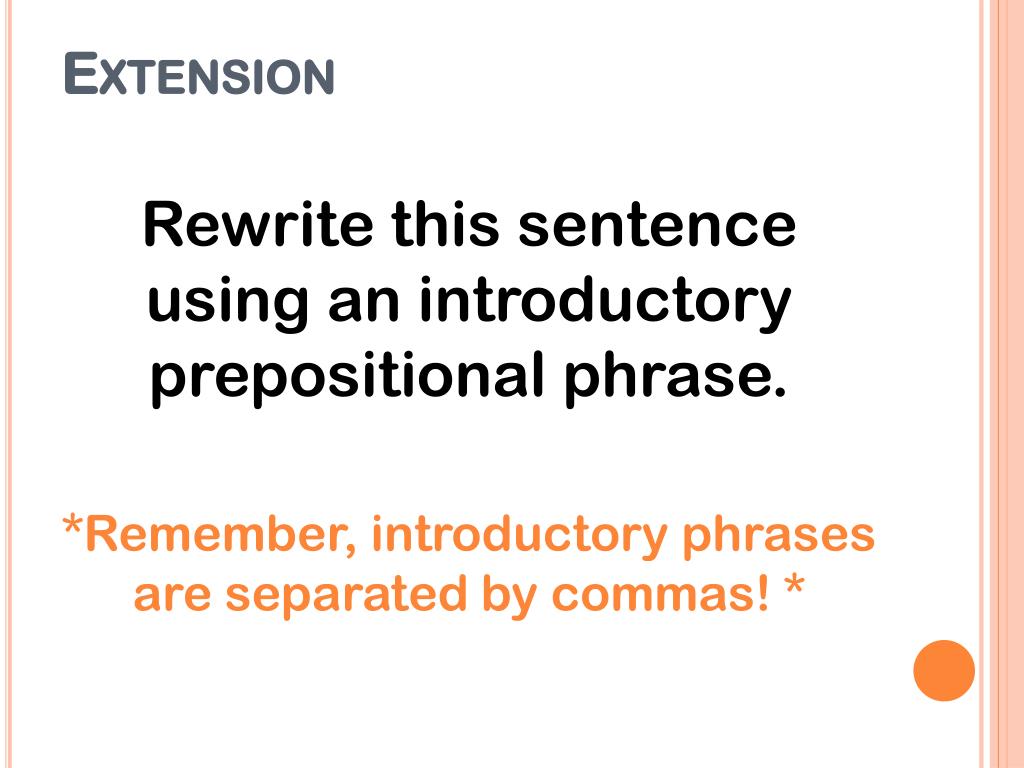 EXTENSION

Rewrite this sentence using an introductory prepositional phrase.

*Remember, introductory phrases are separated by commas! *